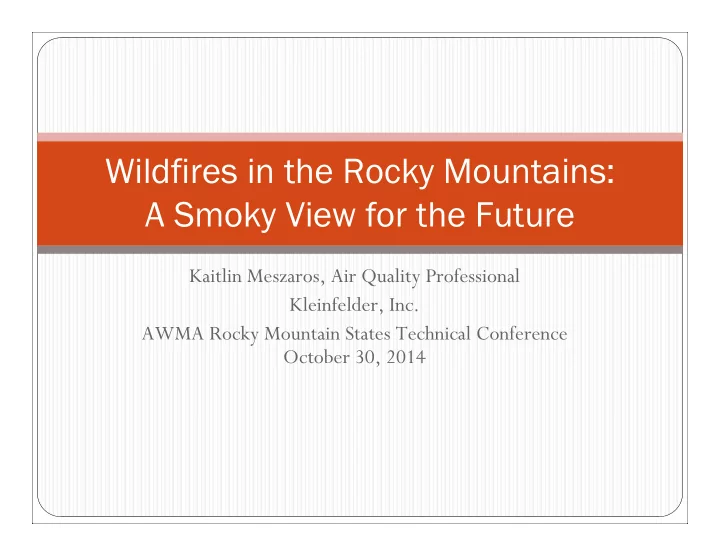 Wildfires in the Rocky Mountains: A Smoky View for the Future

Kaitlin Meszaros, Air Quality Professional
Kleinfelder, Inc.
AWMA Rocky Mountain States Technical Conference
October 30, 2014